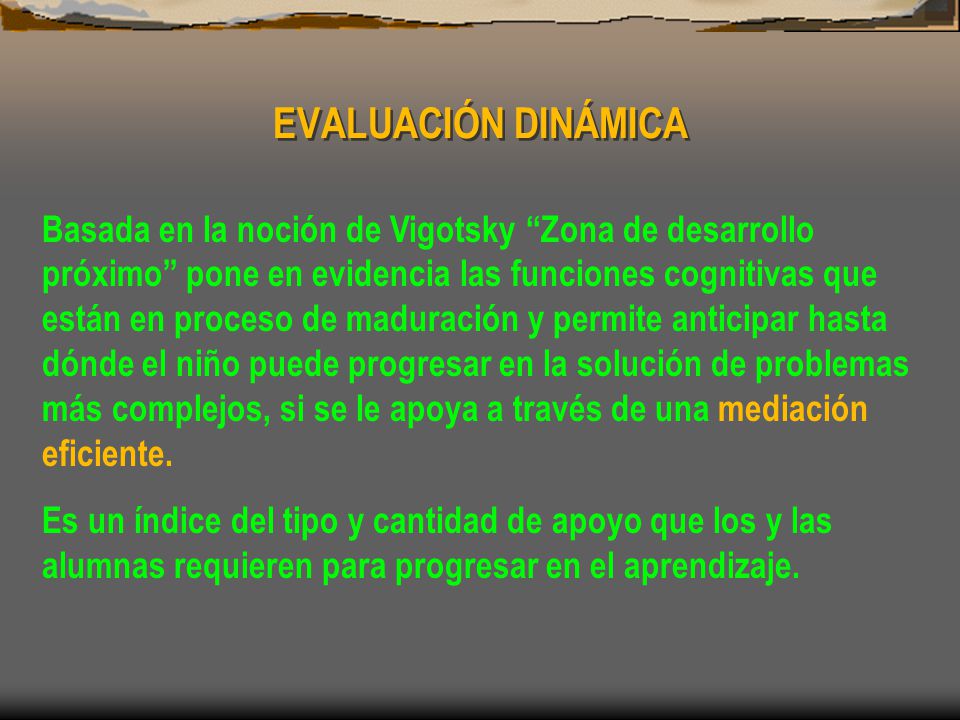 EVALUACIÓN DINÁMICA

Basada en la noción de Vigotsky “Zona de desarrollo próximo” pone en evidencia las funciones cognitivas que están en proceso de maduración y permite anticipar hasta dónde el niño puede progresar en la solución de problemas más complejos, si se le apoya a través de una mediación eficiente.

Es un índice del tipo y cantidad de apoyo que los y las alumnas requieren para progresar en el aprendizaje.